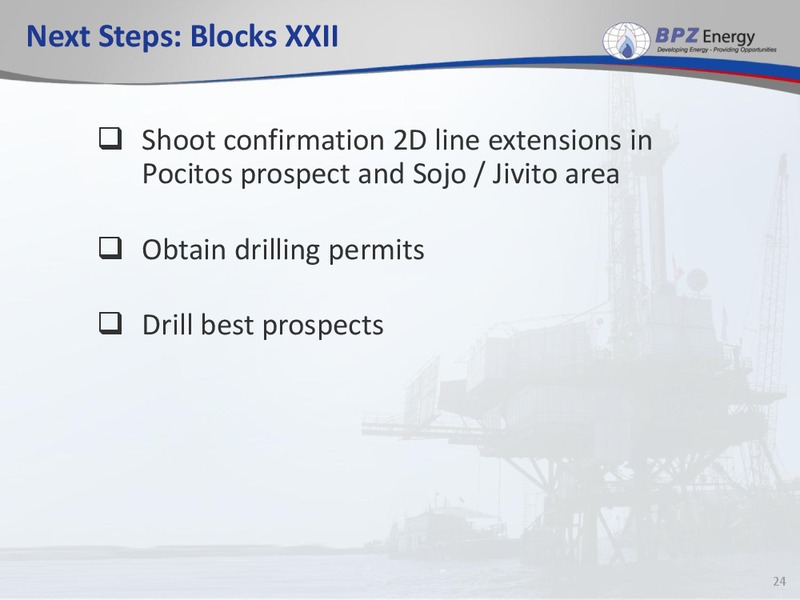 Next Steps: Blocks XXII

BPZ Energy
Developing Energy - Providing Opportunities

❑ Shoot confirmation 2D line extensions in Pocitos prospect and Sojo / Jivito area

❑ Obtain drilling permits

❑ Drill best prospects

24